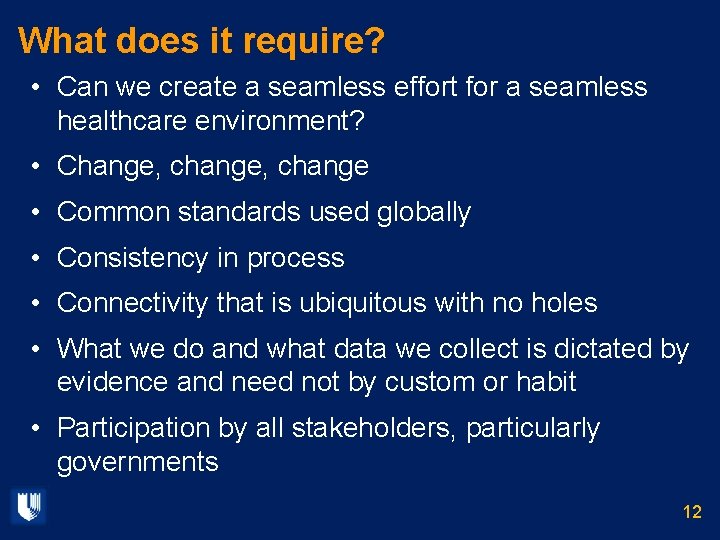 What does it require?

• Can we create a seamless effort for a seamless healthcare environment?

• Change, change, change

• Common standards used globally

• Consistency in process

• Connectivity that is ubiquitous with no holes

• What we do and what data we collect is dictated by evidence and need not by custom or habit

• Participation by all stakeholders, particularly governments

12